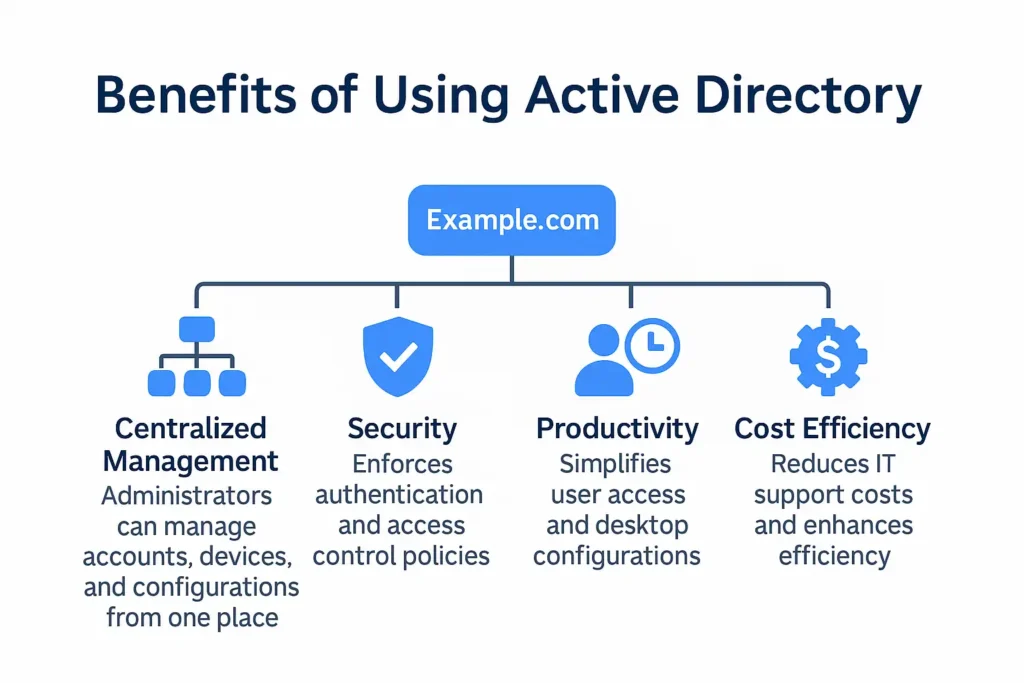 Benefits of Using Active Directory

Example.com

Centralized Management
Administrators can manage accounts, devices, and configurations from one place

Security
Enforces authentication and access control policies

Productivity
Simplifies user access and desktop configurations

Cost Efficiency
Reduces IT support costs and enhances efficiency